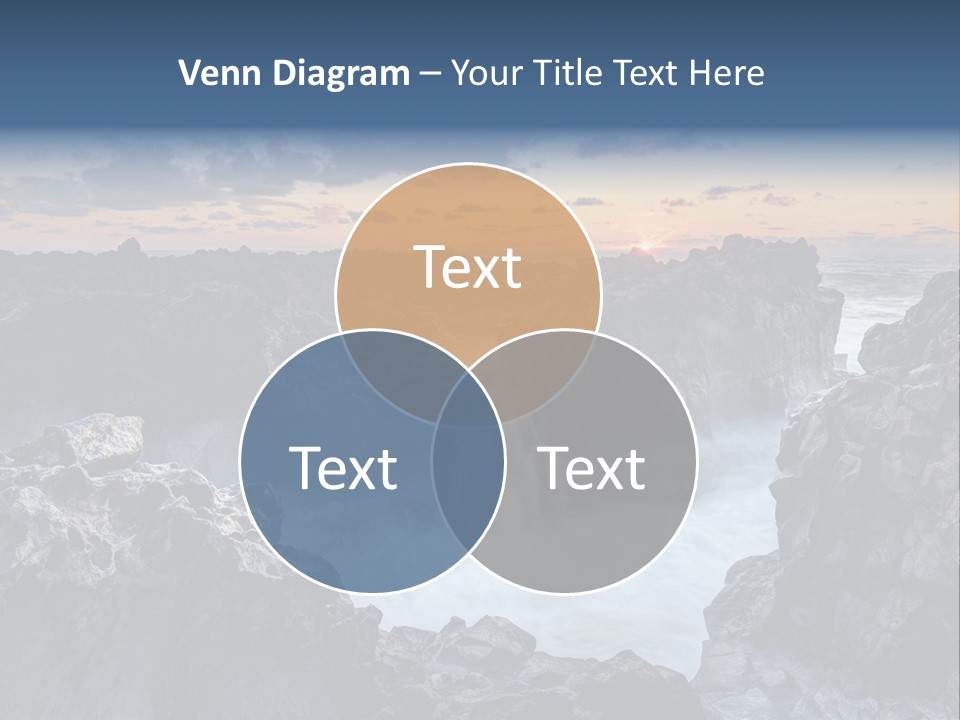 Venn Diagram – Your Title Text Here

Text

Text

Text